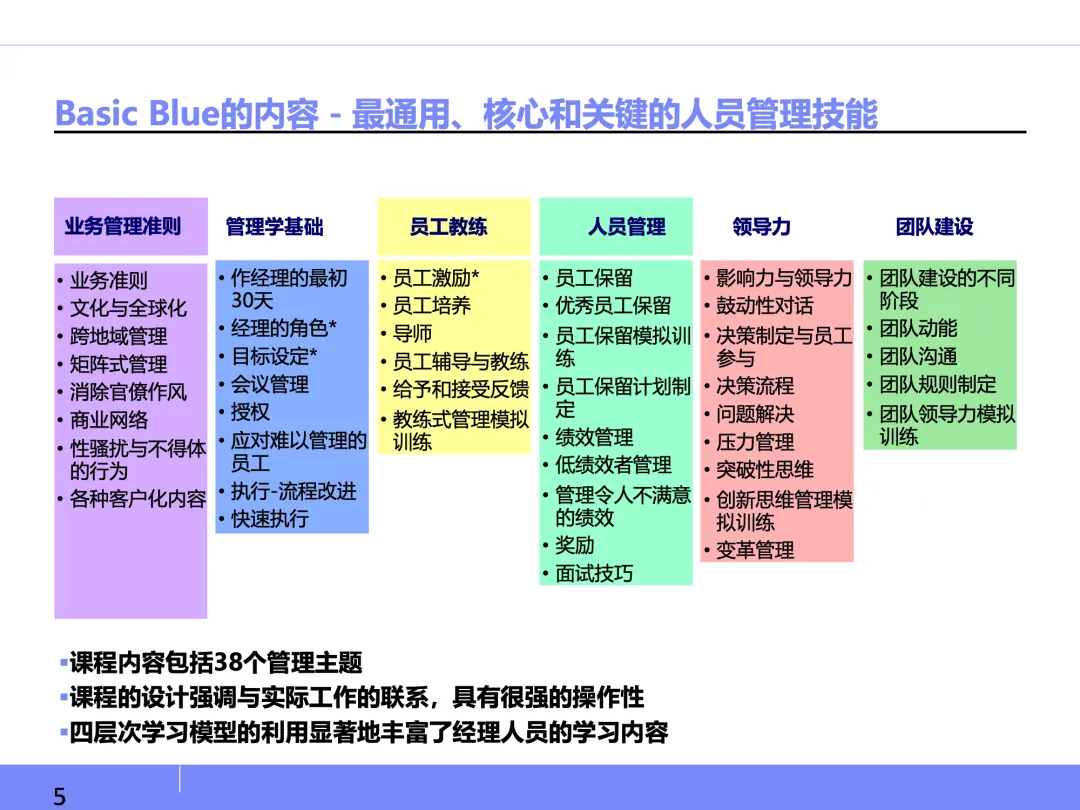 Basic Blue的内容 - 最通用、核心和关键的人员管理技能

业务管理准则
• 业务准则
• 文化与全球化
• 跨地域管理
• 矩阵式管理
• 消除官僚作风
• 商业网络
• 性骚扰与不得体的行为
• 各种客户化内容

管理学基础
• 作经理的最初30天
• 经理的角色*
• 目标设定*
• 会议管理
• 授权
• 应对难以管理的员工
• 执行-流程改进
• 快速执行

员工教练
• 员工激励*
• 员工培养
• 导师
• 员工辅导与教练
• 给予和接受反馈
• 教练式管理模拟训练

人员管理
• 员工保留
• 优秀员工保留
• 员工保留模拟训练
• 员工保留计划制定
• 绩效管理
• 低绩效者管理
• 管理令人不满意的绩效
• 奖励
• 面试技巧

领导力
• 影响力与领导力
• 鼓动性对话
• 决策制定与员工参与
• 决策流程
• 问题解决
• 压力管理
• 突破性思维
• 创新思维管理模拟训练
• 变革管理

团队建设
• 团队建设的不同阶段
• 团队动能
• 团队沟通
• 团队规则制定
• 团队领导力模拟训练

▪课程内容包括38个管理主题
▪课程的设计强调与实际工作的联系，具有很强的操作性
▪四层次学习模型的利用显著地丰富了经理人员的学习内容

5